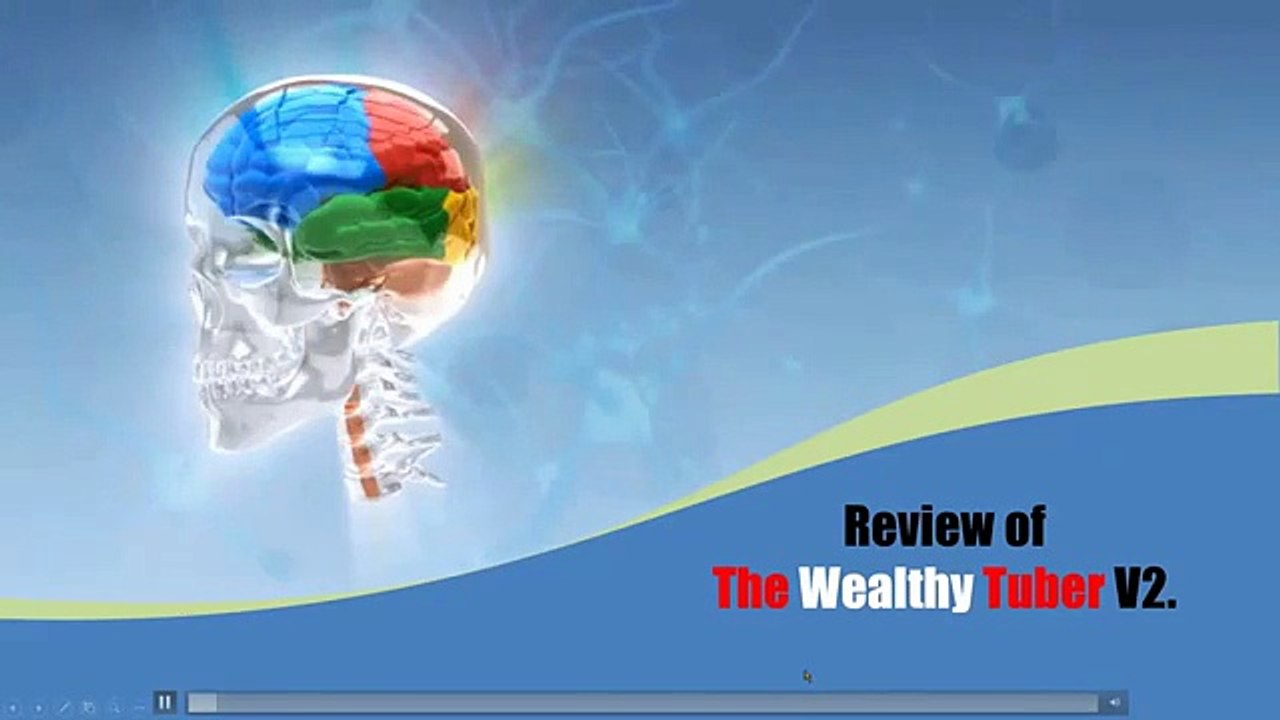 Review of
The Wealthy Tuber V2.